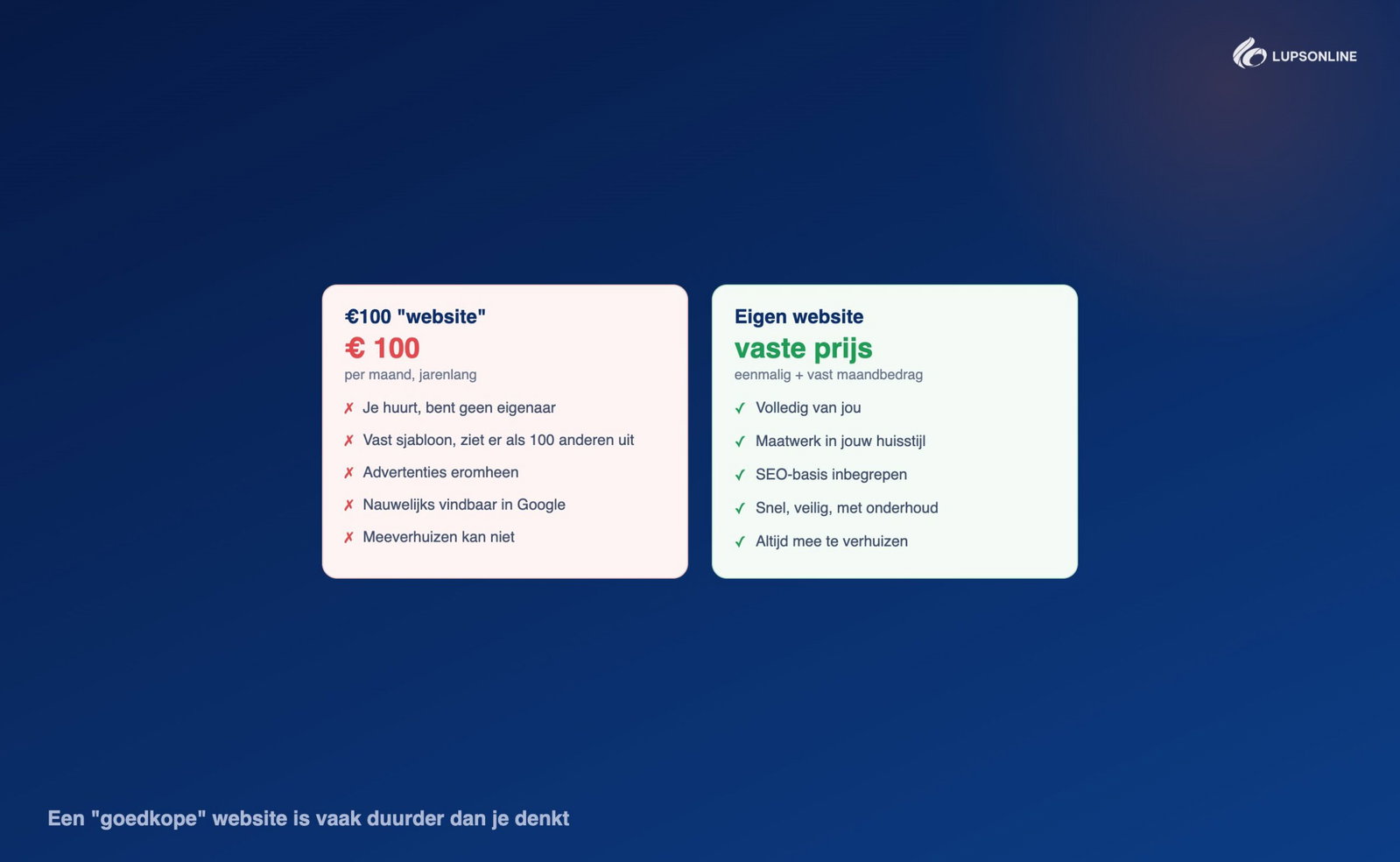 LUPSONLINE

€100 "website"
€ 100
per maand, jarenlang

✗ Je huurt, bent geen eigenaar
✗ Vast sjabloon, ziet er als 100 anderen uit
✗ Advertenties eromheen
✗ Nauwelijks vindbaar in Google
✗ Meeverhuizen kan niet

Eigen website
vaste prijs
eenmalig + vast maandbedrag

✓ Volledig van jou
✓ Maatwerk in jouw huisstijl
✓ SEO-basis inbegrepen
✓ Snel, veilig, met onderhoud
✓ Altijd mee te verhuizen

Een "goedkope" website is vaak duurder dan je denkt